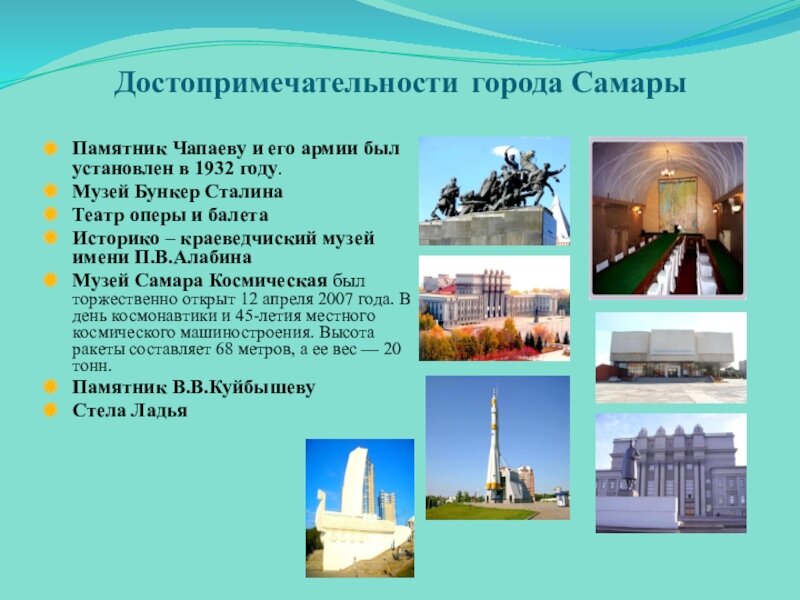 Достопримечательности города Самары

Памятник Чапаеву и его армии был установлен в 1932 году.
Музей Бункер Сталина
Театр оперы и балета
Историко – краеведчиский музей имени П.В.Алабина
Музей Самара Космическая был торжественно открыт 12 апреля 2007 года. В день космонавтики и 45-летия местного космического машиностроения. Высота ракеты составляет 68 метров, а ее вес — 20 тонн.
Памятник В.В.Куйбышеву
Стела Ладья